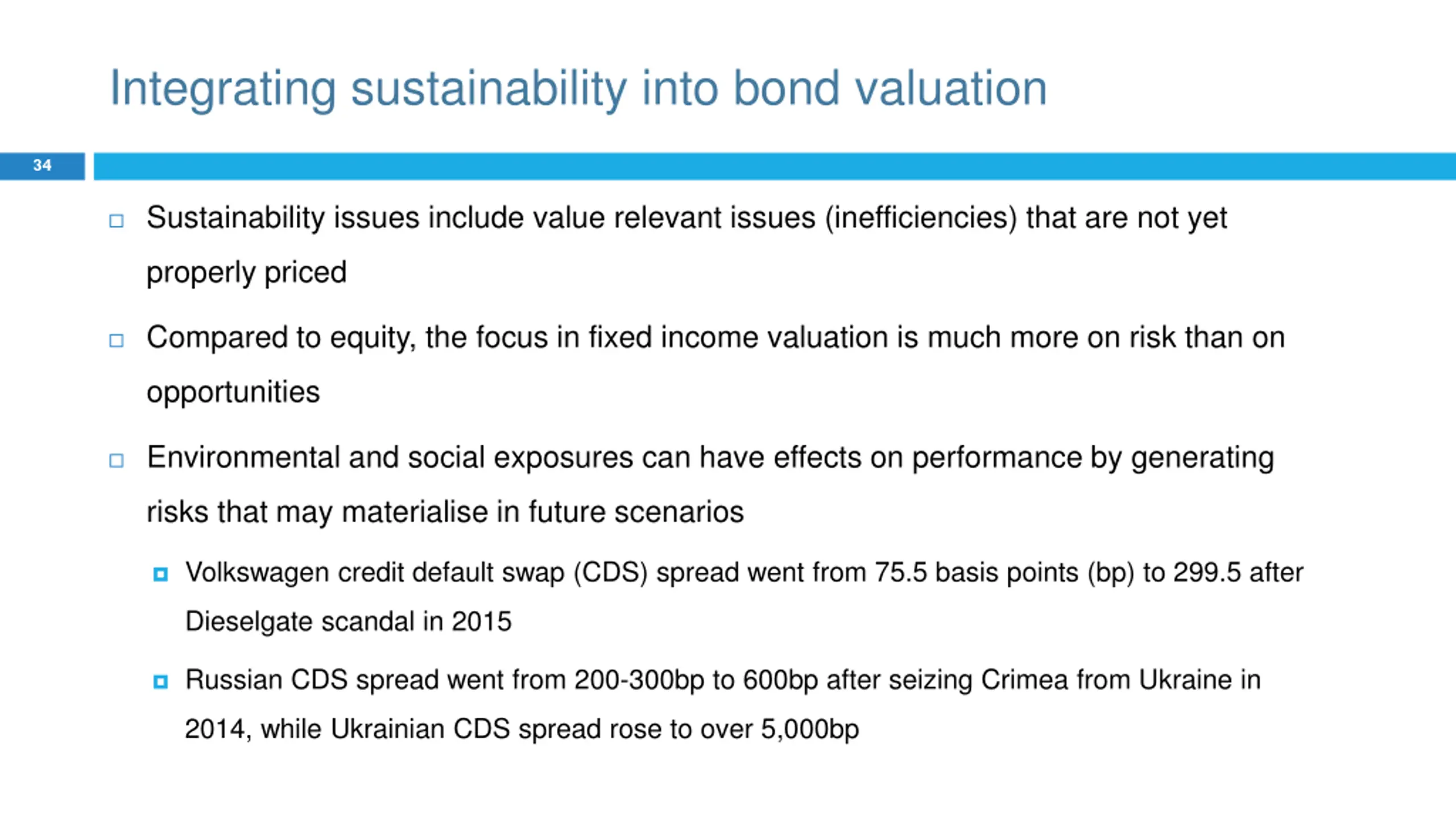 Integrating sustainability into bond valuation

34

Sustainability issues include value relevant issues (inefficiencies) that are not yet properly priced

Compared to equity, the focus in fixed income valuation is much more on risk than on opportunities

Environmental and social exposures can have effects on performance by generating risks that may materialise in future scenarios

Volkswagen credit default swap (CDS) spread went from 75.5 basis points (bp) to 299.5 after Dieselgate scandal in 2015

Russian CDS spread went from 200-300bp to 600bp after seizing Crimea from Ukraine in 2014, while Ukrainian CDS spread rose to over 5,000bp